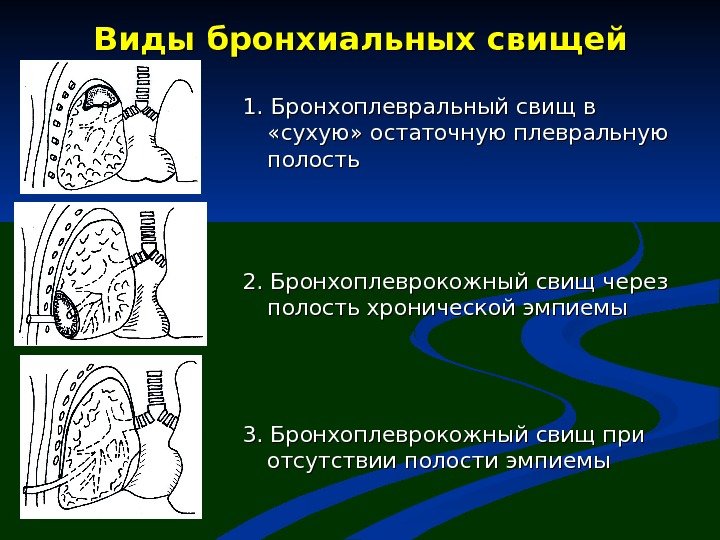 Виды бронхиальных свищей

1. Бронхоплевральный свищ в «сухую» остаточную плевральную полость

2. Бронхоплеврокожный свищ через полость хронической эмпиемы

3. Бронхоплеврокожный свищ при отсутствии полости эмпиемы